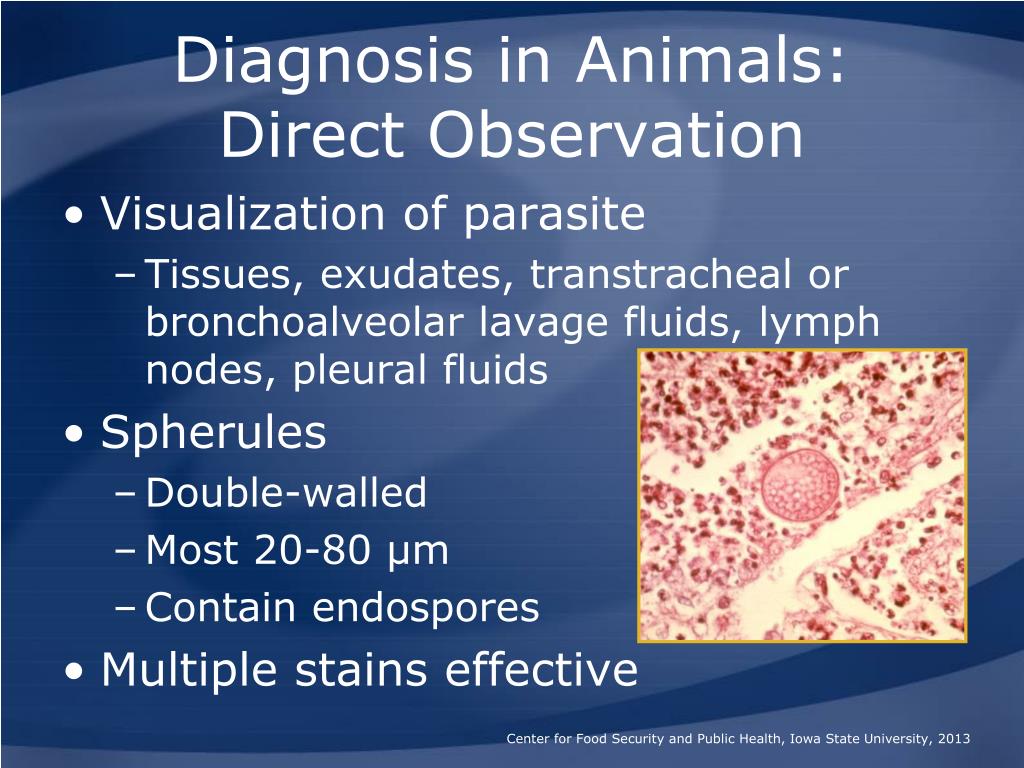 Diagnosis in Animals: Direct Observation

• Visualization of parasite
– Tissues, exudates, transtracheal or bronchoalveolar lavage fluids, lymph nodes, pleural fluids
• Spherules
– Double-walled
– Most 20-80 μm
– Contain endospores
• Multiple stains effective

Center for Food Security and Public Health, Iowa State University, 2013